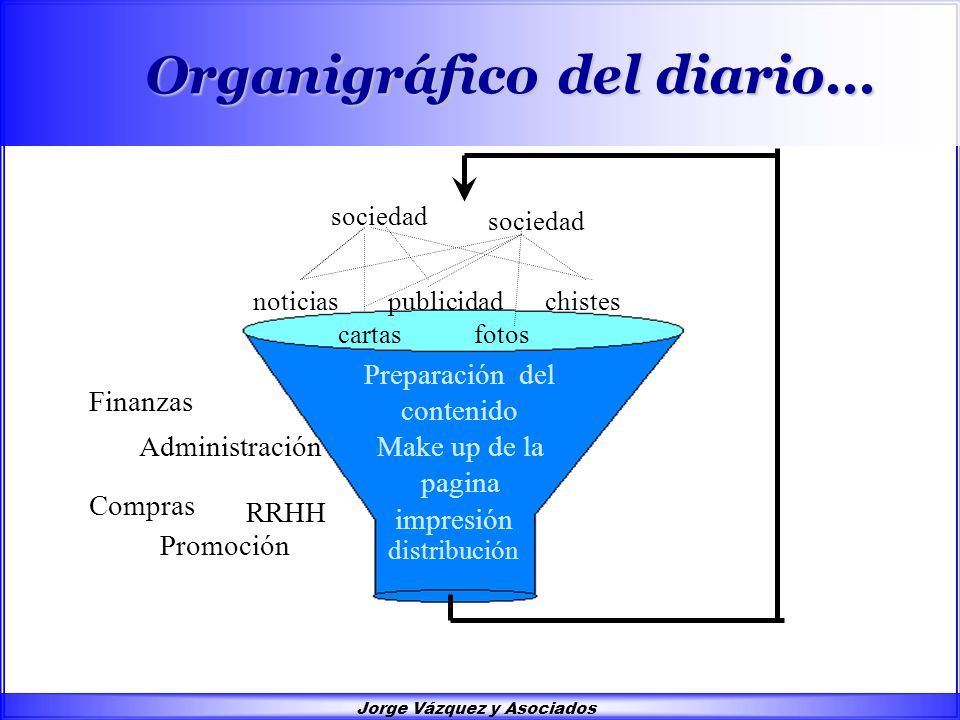 Organigráfico del diario…

sociedad
sociedad

noticias publicidad chistes
cartas fotos

Preparación del contenido
Make up de la pagina
impresión
distribución

Finanzas
Administración
Compras
RRHH
Promoción

Jorge Vázquez y Asociados